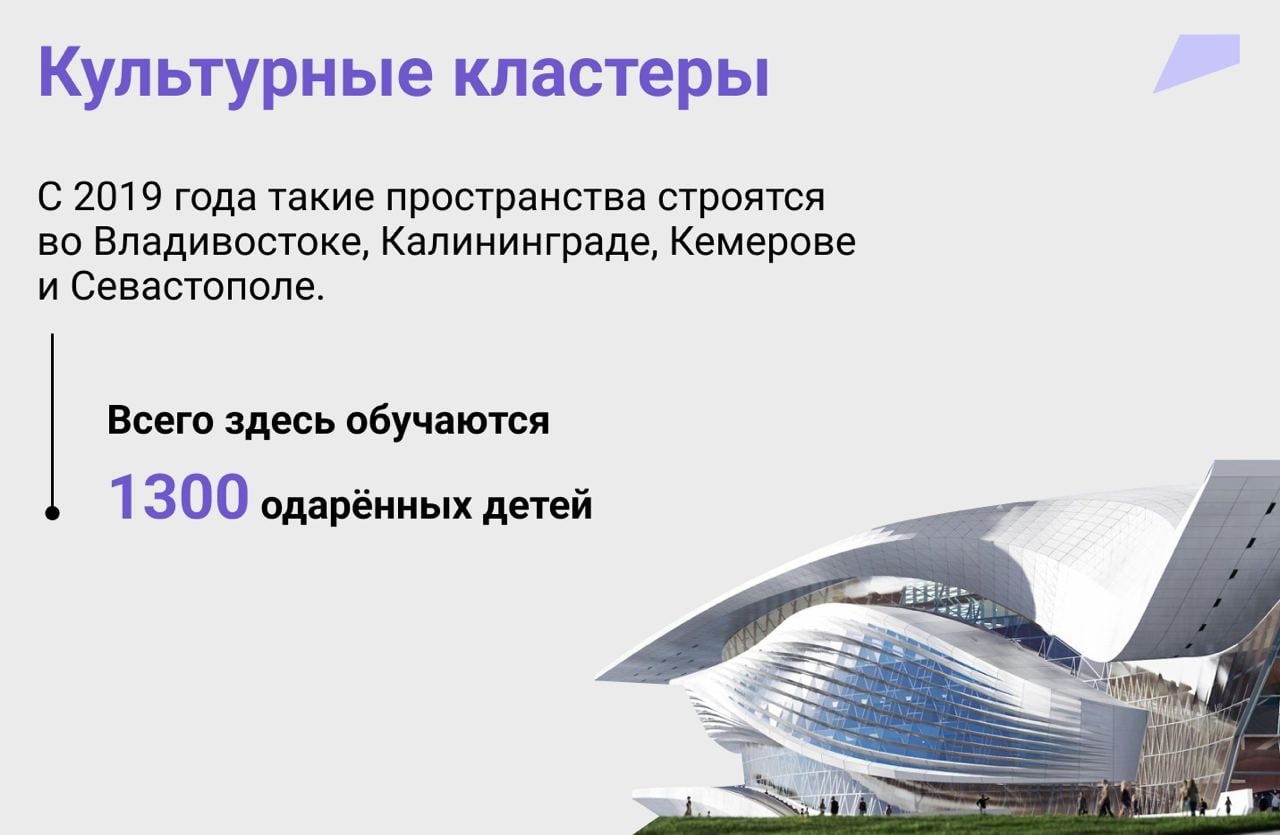 Культурные кластеры

С 2019 года такие пространства строятся во Владивостоке, Калининграде, Кемерове и Севастополе.

Всего здесь обучаются

1300 одарённых детей